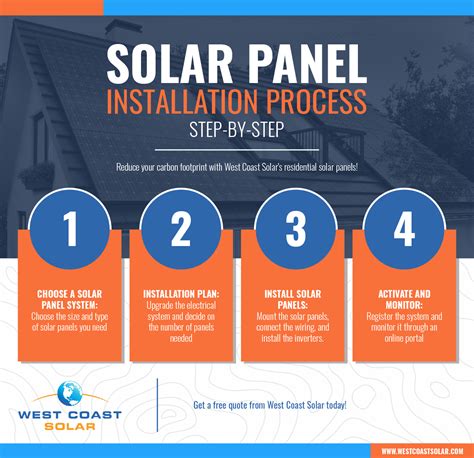 SOLAR PANEL
INSTALLATION PROCESS
STEP-BY-STEP

Reduce your carbon footprint with West Coast Solar's residential solar panels!

1

CHOOSE A SOLAR PANEL SYSTEM:
Choose the size and type of solar panels you need

2

INSTALLATION PLAN:
Upgrade the electrical system and decide on the number of panels needed

3

INSTALL SOLAR PANELS:
Mount the solar panels, connect the wiring, and install the inverters.

4

ACTIVATE AND MONITOR:
Register the system and monitor it through an online portal

WEST COAST SOLAR

Get a free quote from West Coast Solar today!

WWW.WESTCOASTSOLAR.COM